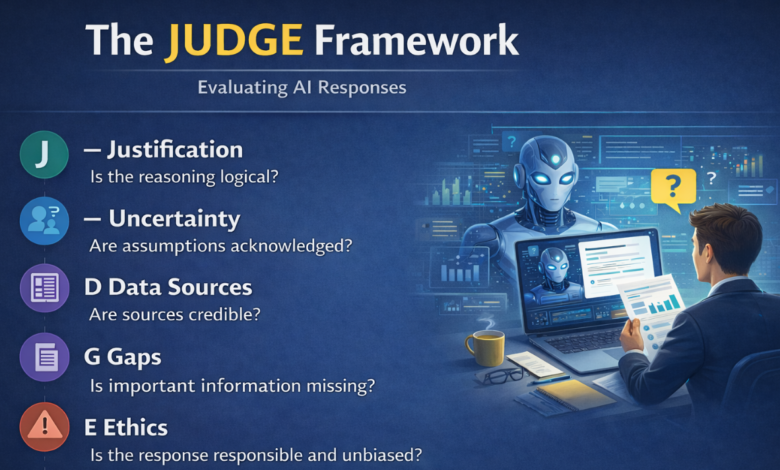 The JUDGE Framework

Evaluating AI Responses

J — Justification
Is the reasoning logical?

— Uncertainty
Are assumptions acknowledged?

D Data Sources
Are sources credible?

G Gaps
Is important information missing?

E Ethics
Is the response responsible and unbiased?

?

?

?